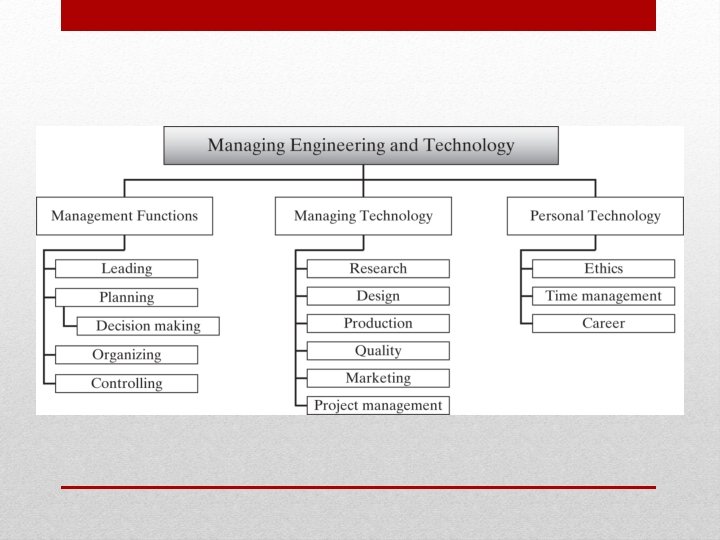 Managing Engineering and Technology

Management Functions

Leading

Planning

Decision making

Organizing

Controlling

Managing Technology

Research

Design

Production

Quality

Marketing

Project management

Personal Technology

Ethics

Time management

Career